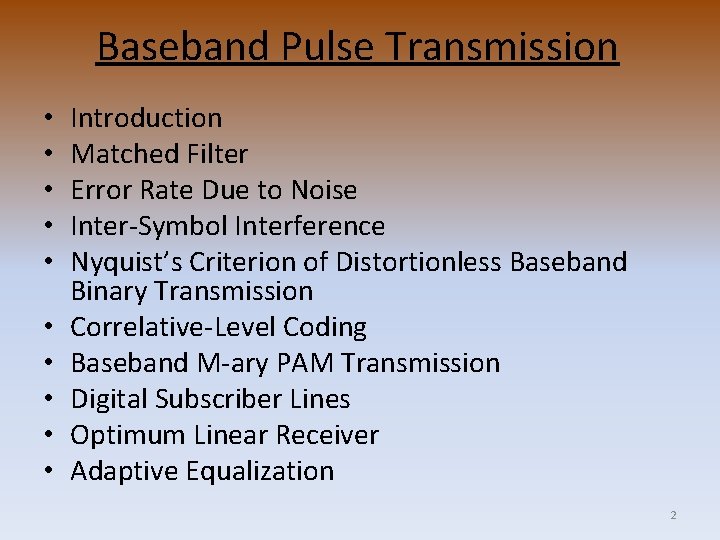 Baseband Pulse Transmission

• Introduction
• Matched Filter
• Error Rate Due to Noise
• Inter-Symbol Interference
• Nyquist's Criterion of Distortionless Baseband Binary Transmission
• Correlative-Level Coding
• Baseband M-ary PAM Transmission
• Digital Subscriber Lines
• Optimum Linear Receiver
• Adaptive Equalization

2